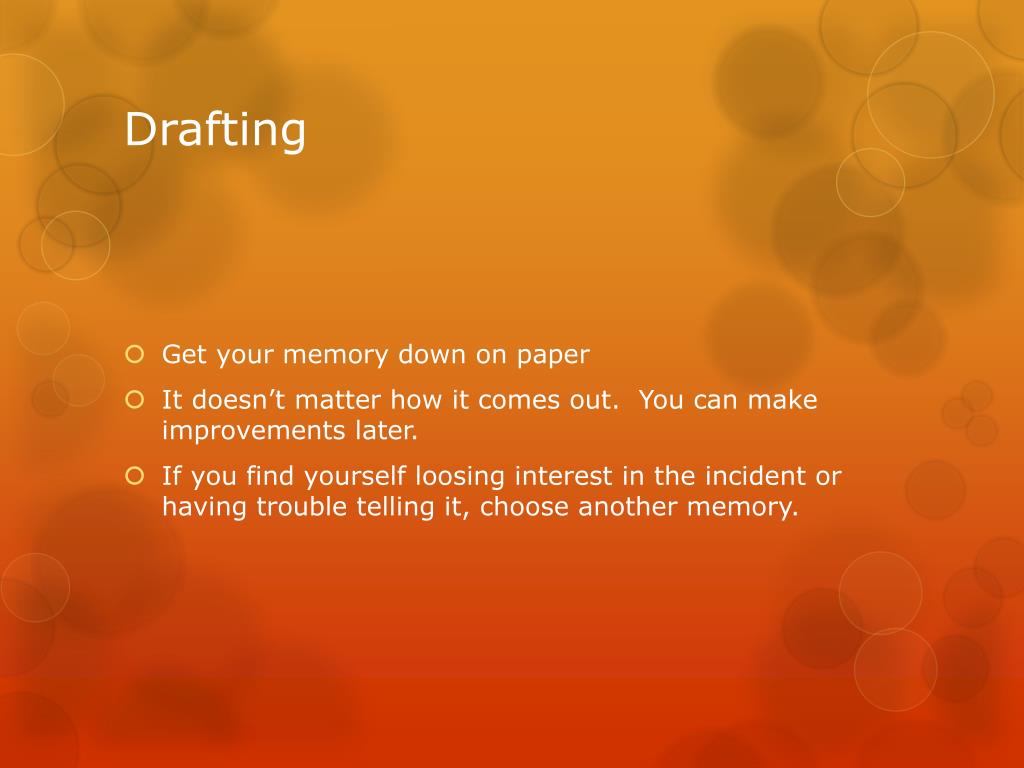 Drafting

Get your memory down on paper

It doesn’t matter how it comes out.  You can make improvements later.

If you find yourself loosing interest in the incident or having trouble telling it, choose another memory.